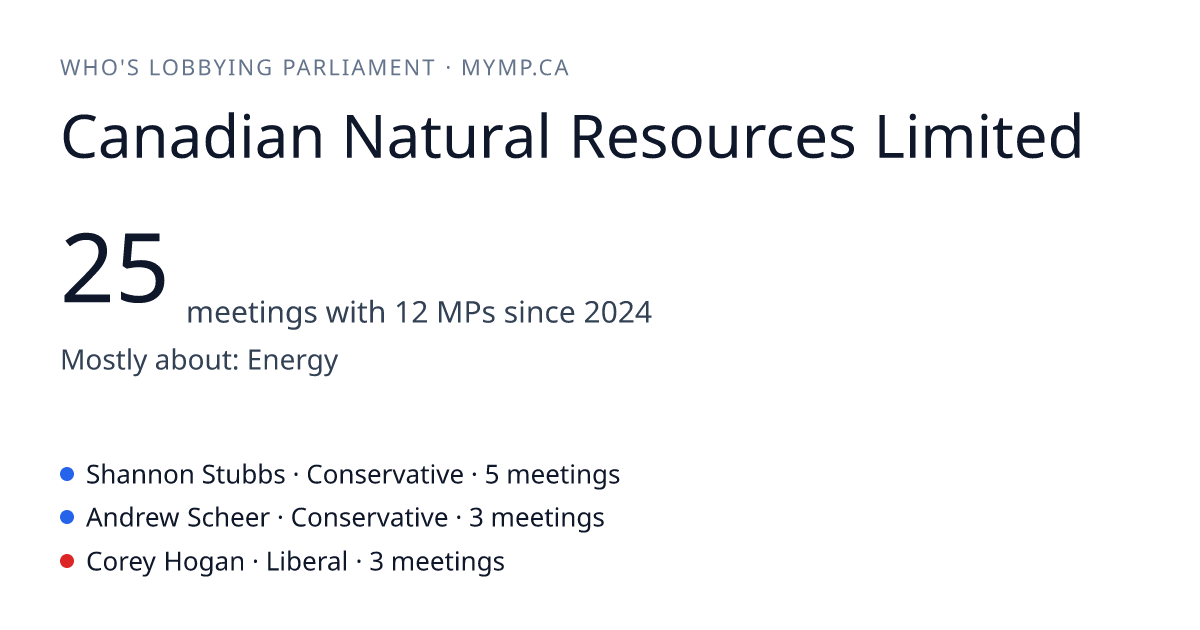 WHO'S LOBBYING PARLIAMENT · MYMP.CA

Canadian Natural Resources Limited

25 meetings with 12 MPs since 2024

Mostly about: Energy

Shannon Stubbs · Conservative · 5 meetings
Andrew Scheer · Conservative · 3 meetings
Corey Hogan · Liberal · 3 meetings